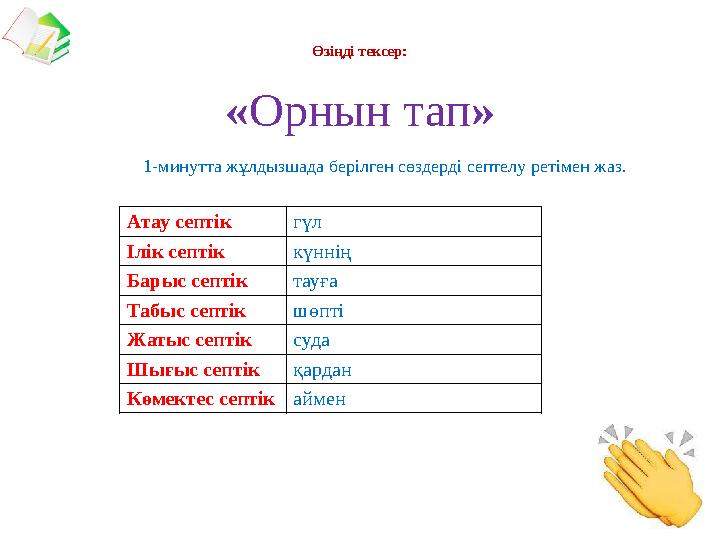 Өзіңді тексер:

«Орнын тап»

1-минутта жұлдызшада берілген сөздерді септелу ретімен жаз.

| Атау септік | гүл |
|---|---|
| Ілік септік | күннің |
| Барыс септік | тауға |
| Табыс септік | шөпті |
| Жатыс септік | суда |
| Шығыс септік | қардан |
| Көмектес септік | аймен |